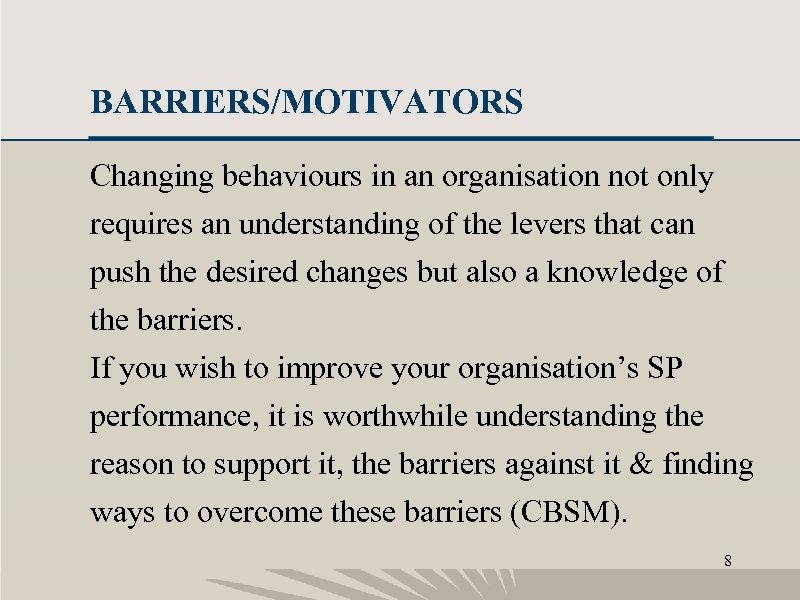 BARRIERS/MOTIVATORS

Changing behaviours in an organisation not only requires an understanding of the levers that can push the desired changes but also a knowledge of the barriers.

If you wish to improve your organisation’s SP performance, it is worthwhile understanding the reason to support it, the barriers against it & finding ways to overcome these barriers (CBSM).

8